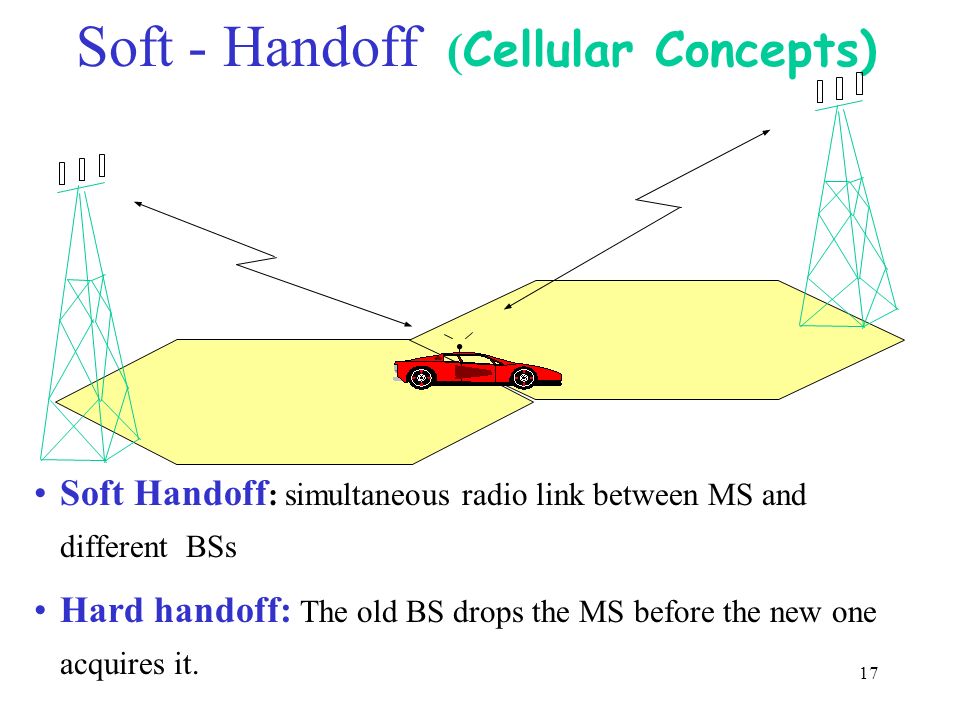 Soft - Handoff (Cellular Concepts)

• Soft Handoff: simultaneous radio link between MS and different BSs

• Hard handoff: The old BS drops the MS before the new one acquires it.

17